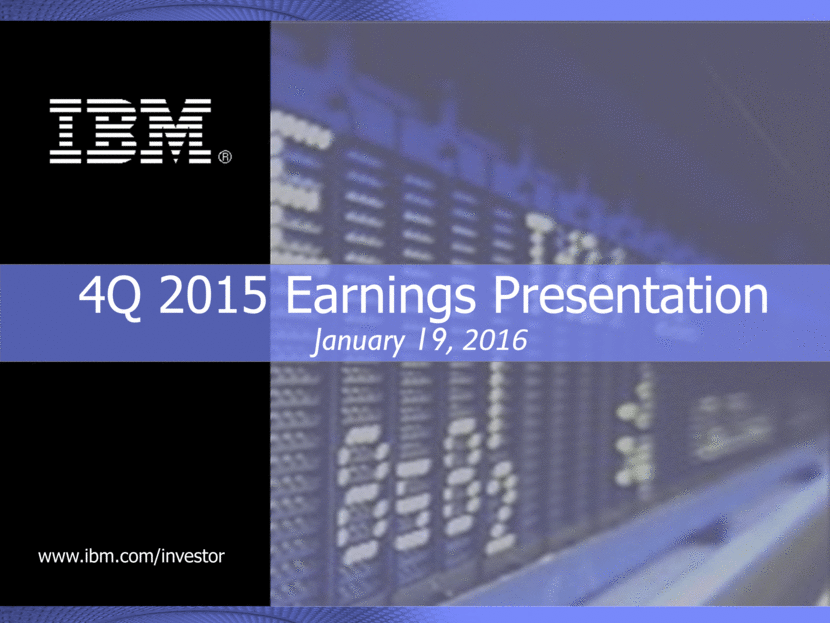 IBM®

4Q 2015 Earnings Presentation
January 19, 2016

www.ibm.com/investor